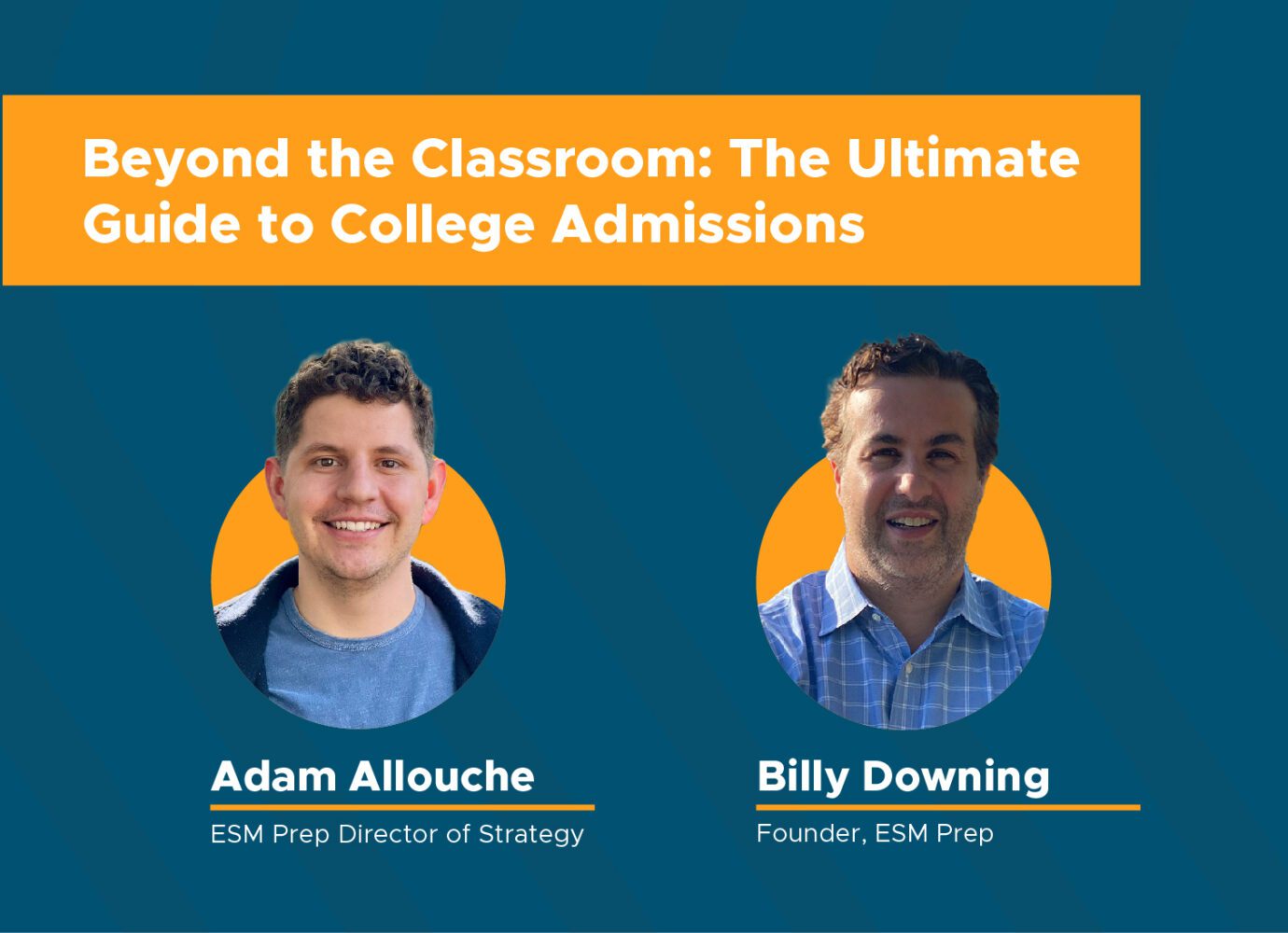 Beyond the Classroom: The Ultimate Guide to College Admissions

Adam Allouche
ESM Prep Director of Strategy

Billy Downing
Founder, ESM Prep